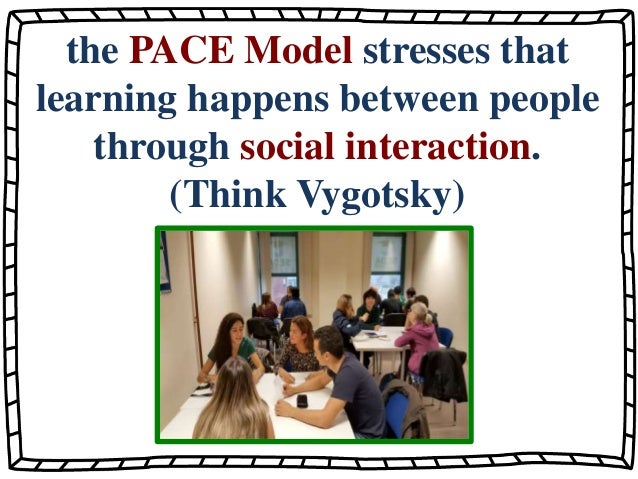 the PACE Model stresses that learning happens between people through social interaction.
(Think Vygotsky)